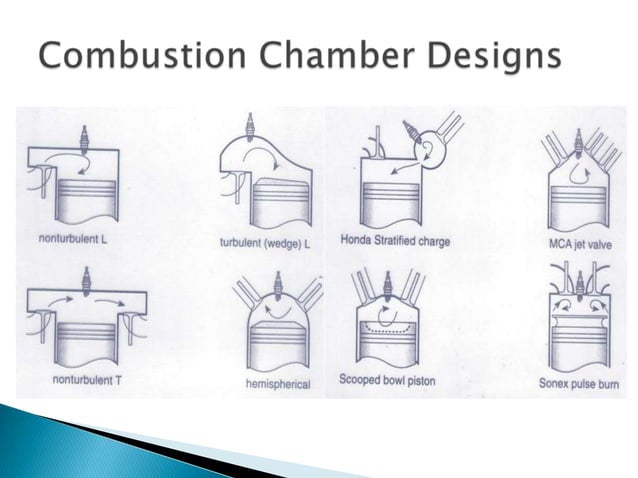 Combustion Chamber Designs

nonturbulent L

turbulent (wedge) L

Honda Stratified charge

MCA jet valve

nonturbulent T

hemispherical

Scooped bowl piston

Sonex pulse burn